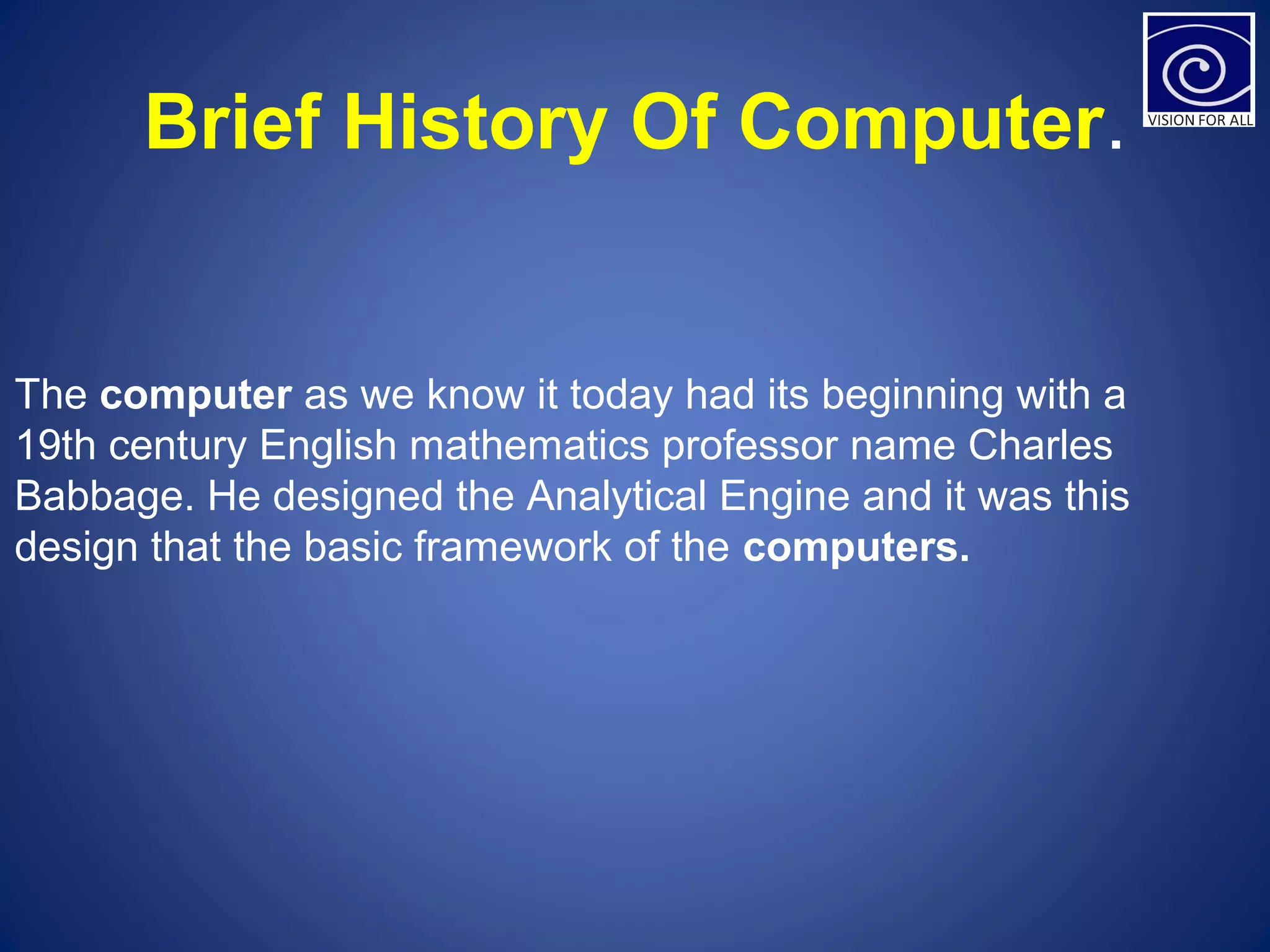 VISION FOR ALL

Brief History Of Computer.

The computer as we know it today had its beginning with a 19th century English mathematics professor name Charles Babbage. He designed the Analytical Engine and it was this design that the basic framework of the computers.